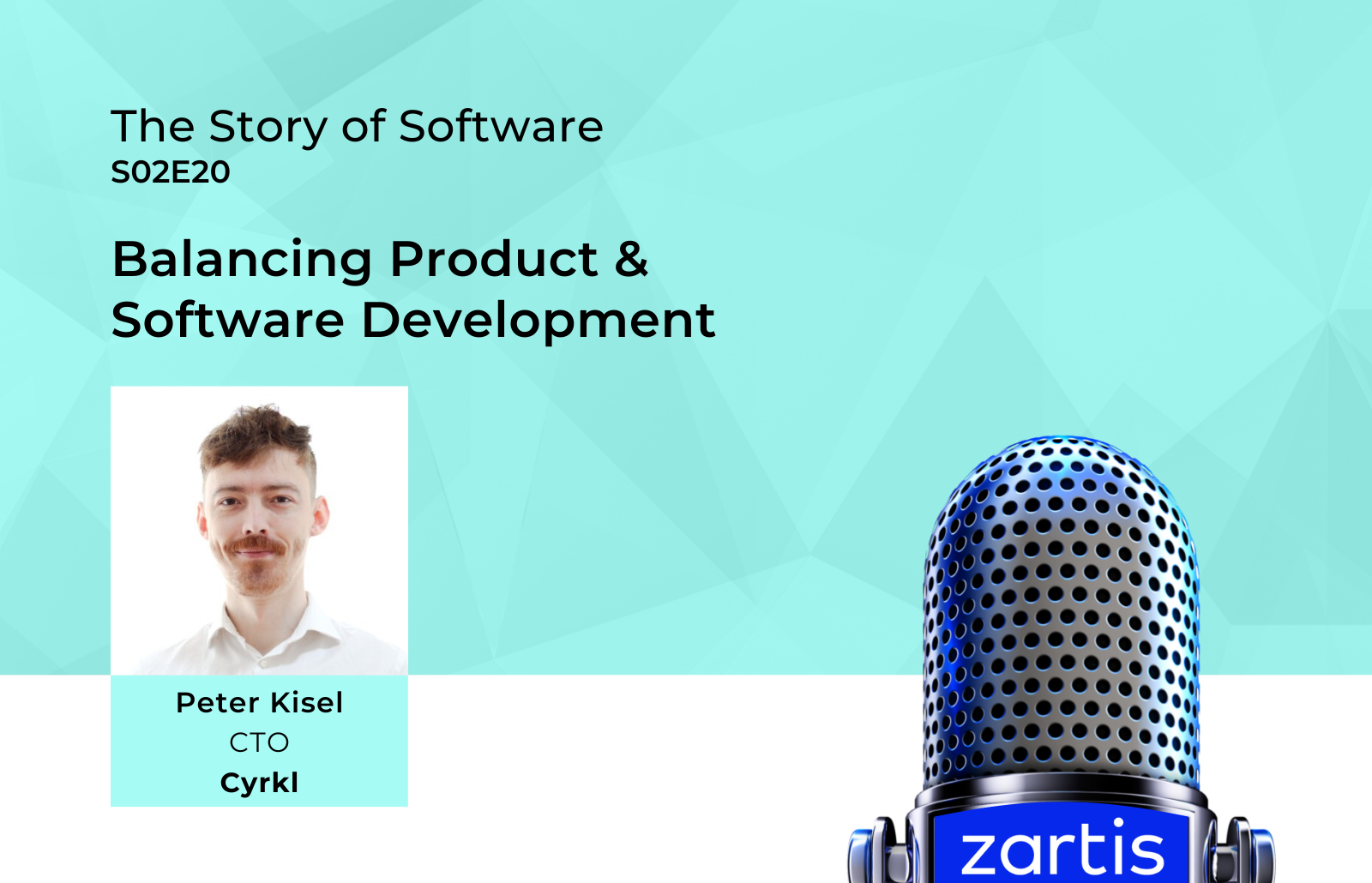 The Story of Software
S02E20

Balancing Product & Software Development

Peter Kisel
CTO
Cyrkl

zartis